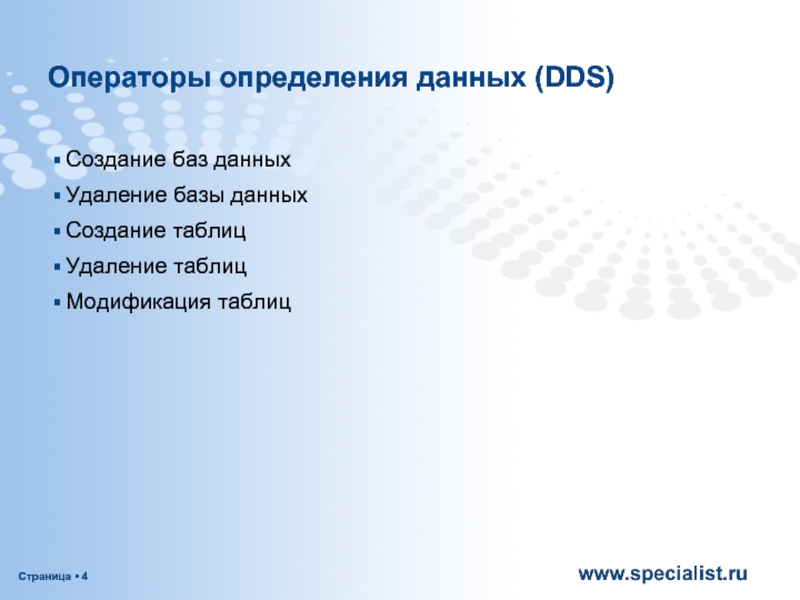 Операторы определения данных (DDS)

▪ Создание баз данных
▪ Удаление базы данных
▪ Создание таблиц
▪ Удаление таблиц
▪ Модификация таблиц

Страница ▪ 4

www.specialist.ru